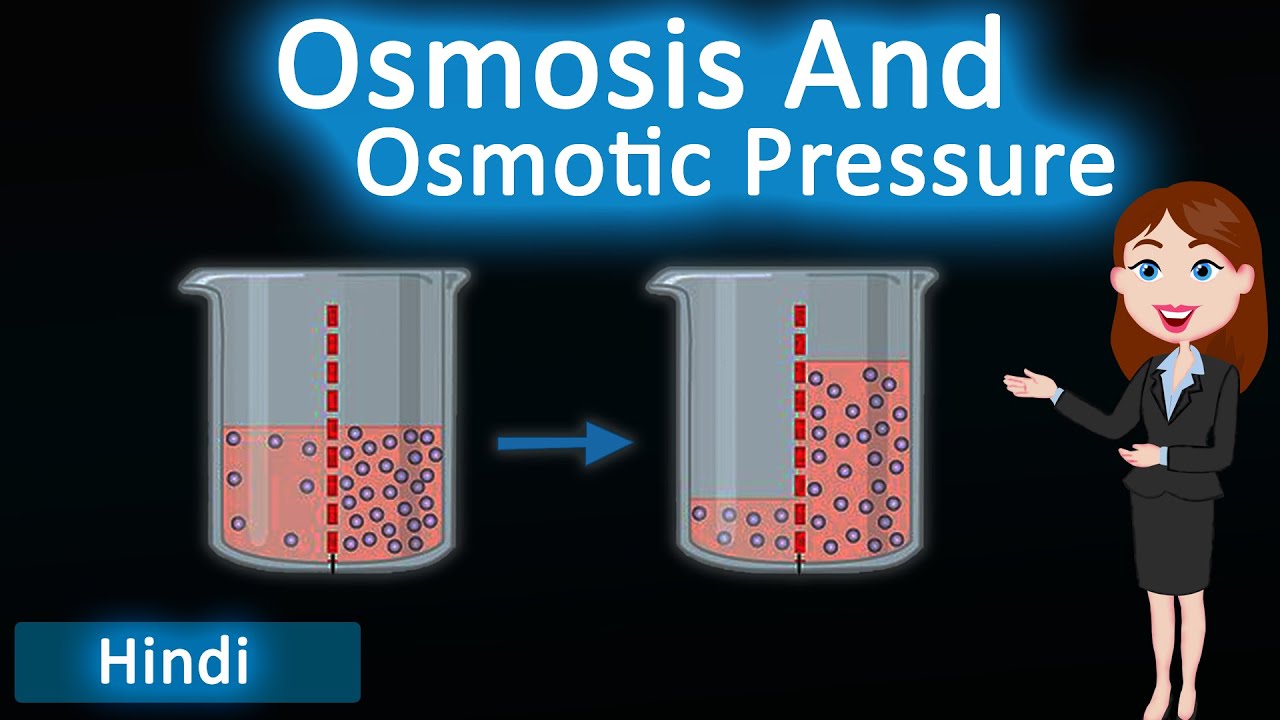 Osmosis And
Osmotic Pressure

Hindi